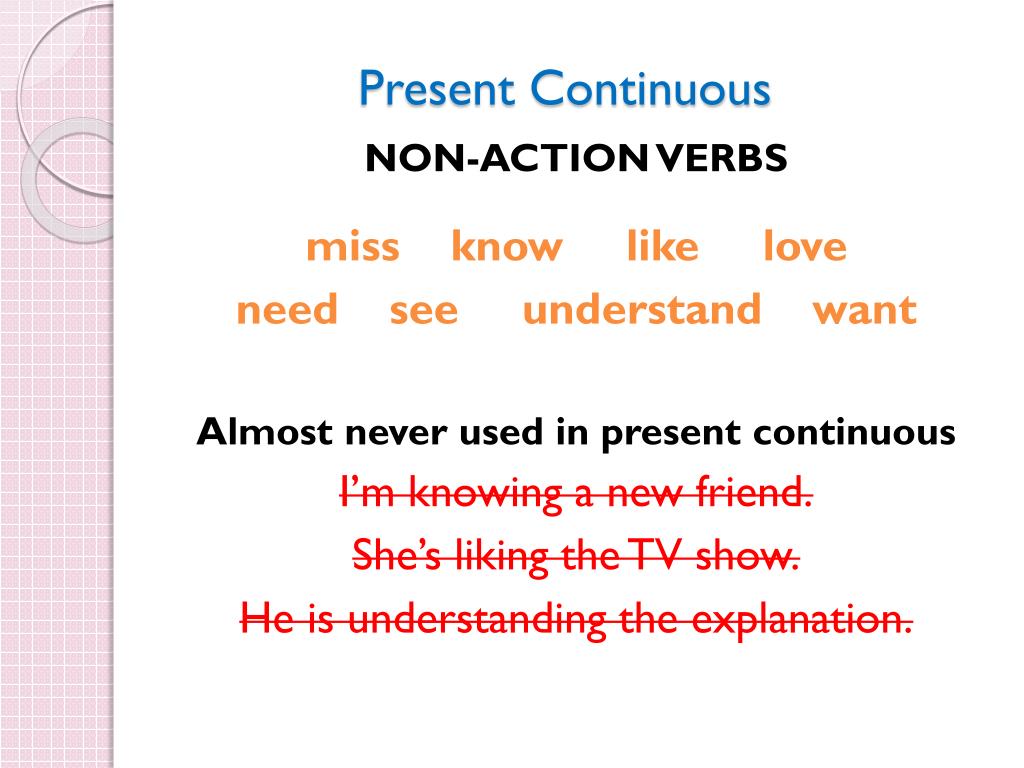 Present Continuous

NON-ACTION VERBS

miss know like love

need see understand want

Almost never used in present continuous

I'm knowing a new friend.

She's liking the TV show.

He is understanding the explanation.